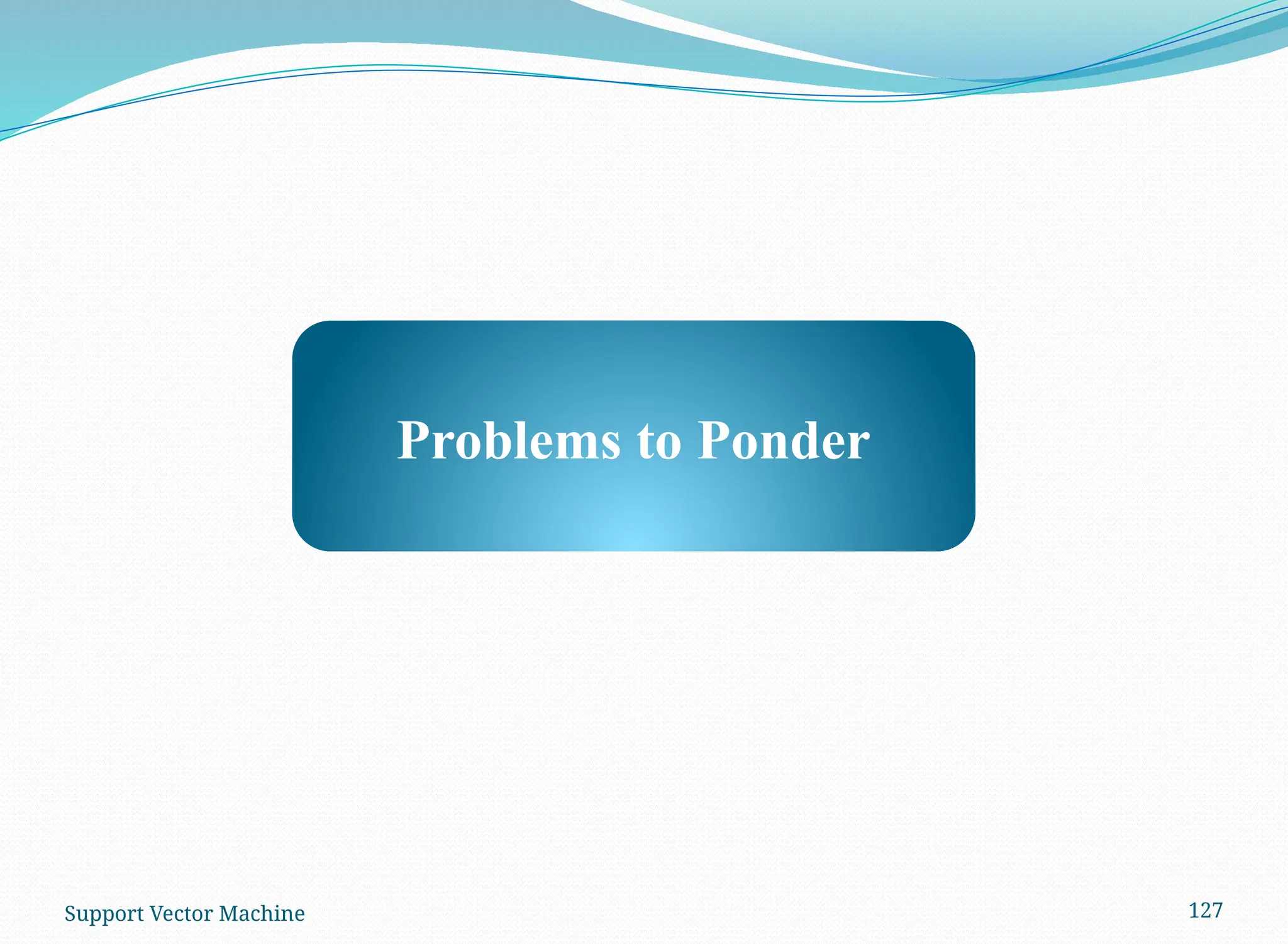 Problems to Ponder

Support Vector Machine

127